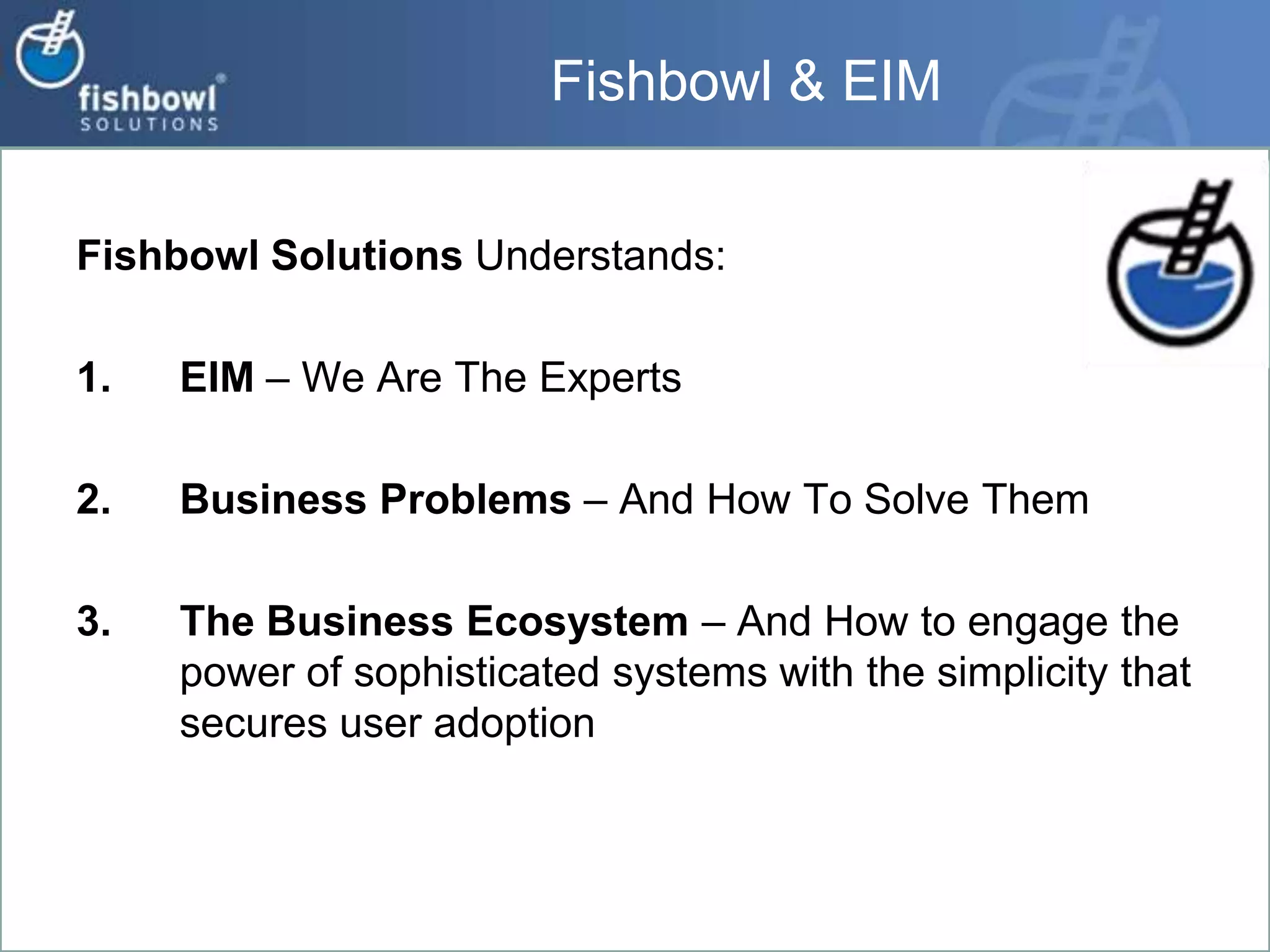 fishbowl® SOLUTIONS

Fishbowl & EIM

Fishbowl Solutions Understands:

1. EIM – We Are The Experts

2. Business Problems – And How To Solve Them

3. The Business Ecosystem – And How to engage the power of sophisticated systems with the simplicity that secures user adoption